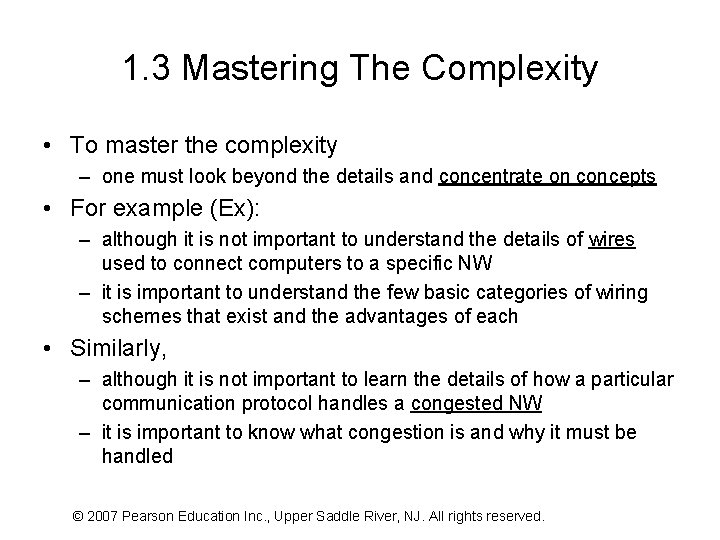 1.3 Mastering The Complexity

• To master the complexity
– one must look beyond the details and concentrate on concepts

• For example (Ex):
– although it is not important to understand the details of wires used to connect computers to a specific NW
– it is important to understand the few basic categories of wiring schemes that exist and the advantages of each

• Similarly,
– although it is not important to learn the details of how a particular communication protocol handles a congested NW
– it is important to know what congestion is and why it must be handled

© 2007 Pearson Education Inc., Upper Saddle River, NJ. All rights reserved.